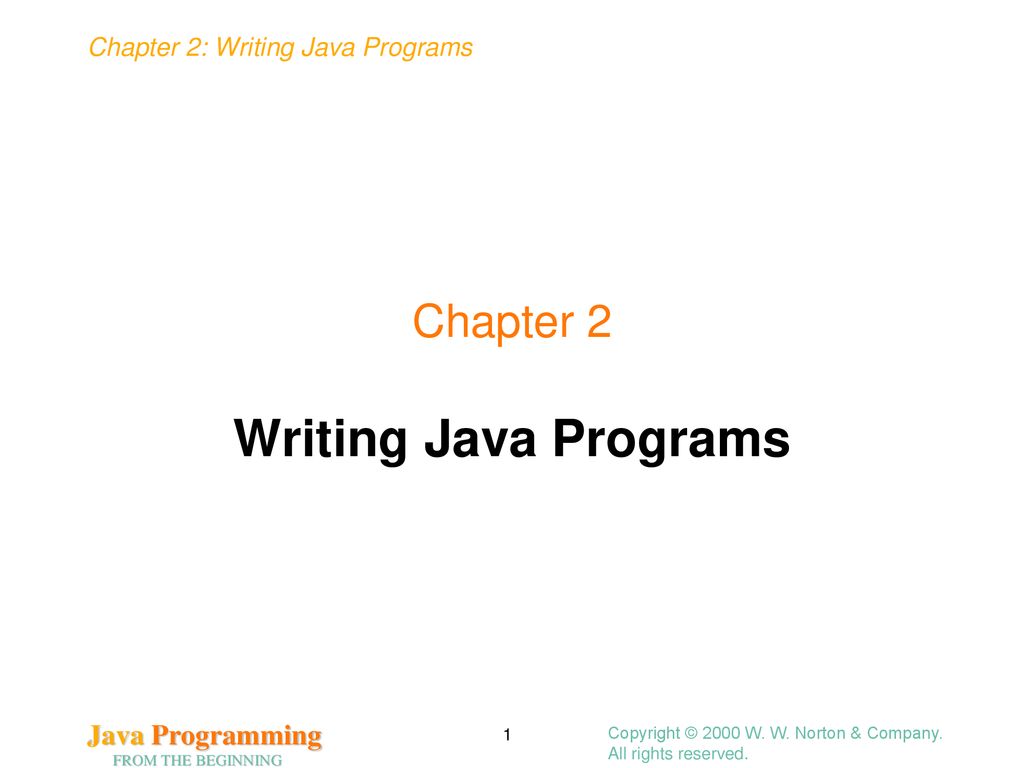 Chapter 2: Writing Java Programs

Chapter 2

Writing Java Programs

Java Programming
FROM THE BEGINNING

1

Copyright © 2000 W. W. Norton & Company.
All rights reserved.